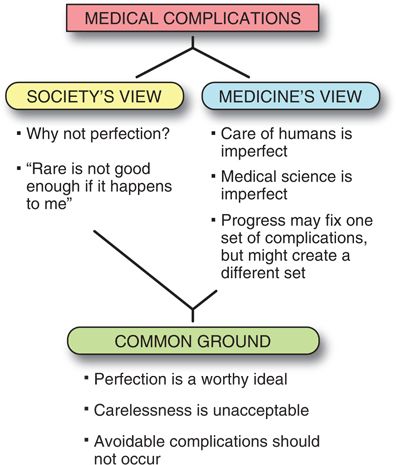 MEDICAL COMPLICATIONS

SOCIETY'S VIEW

▪ Why not perfection?

▪ "Rare is not good enough if it happens to me"

MEDICINE'S VIEW

▪ Care of humans is imperfect

▪ Medical science is imperfect

▪ Progress may fix one set of complications, but might create a different set

COMMON GROUND

▪ Perfection is a worthy ideal

▪ Carelessness is unacceptable

▪ Avoidable complications should not occur